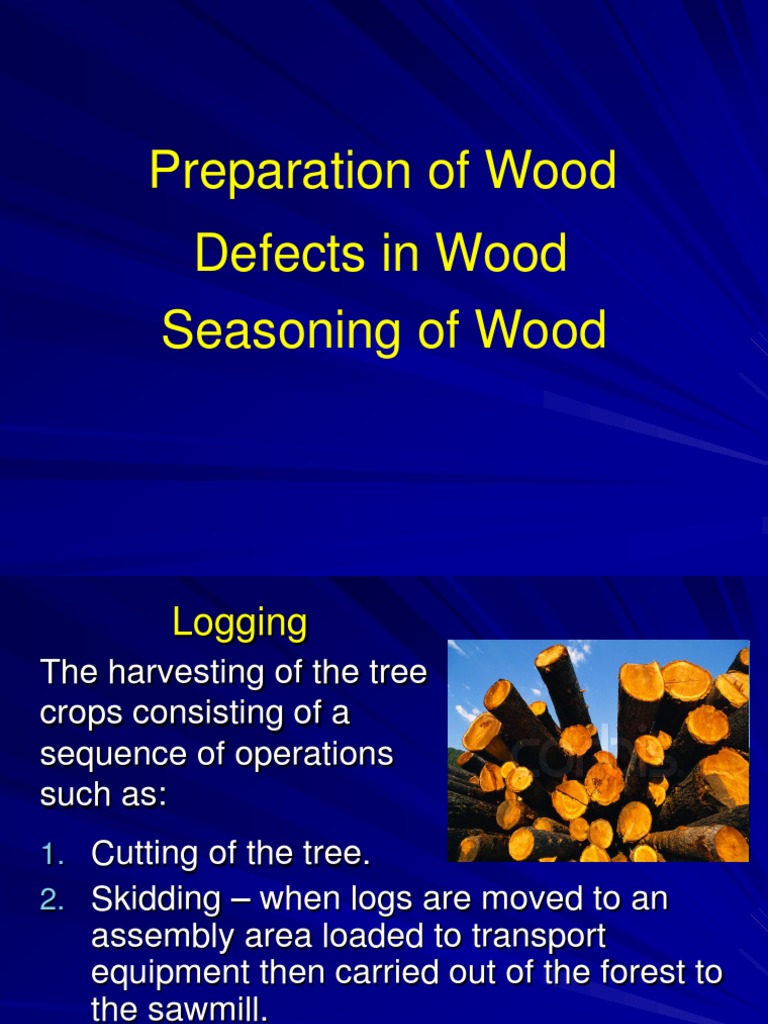 Preparation of Wood
Defects in Wood
Seasoning of Wood

Logging

The harvesting of the tree crops consisting of a sequence of operations such as:

1. Cutting of the tree.
2. Skidding – when logs are moved to an assembly area loaded to transport equipment then carried out of the forest to the sawmill.